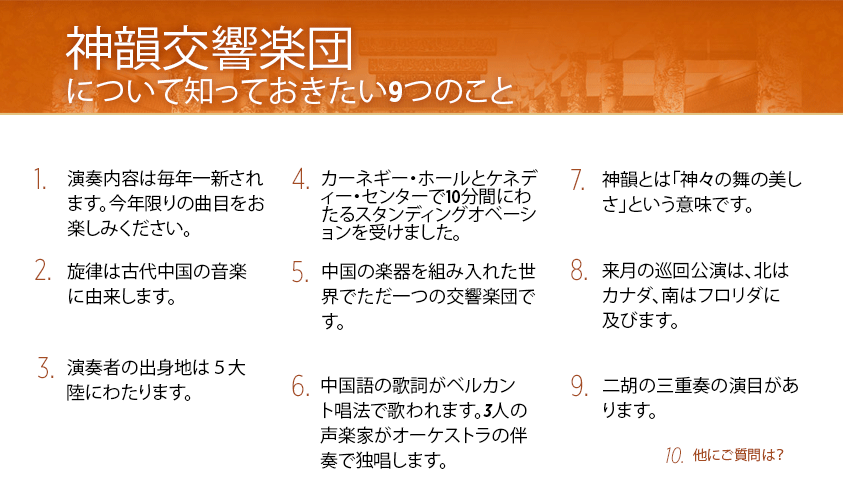 神韻交響楽団
について知っておきたい9つのこと

1. 演奏内容は毎年一新されます。今年限りの曲目をお楽しみください。

2. 旋律は古代中国の音楽に由来します。

3. 演奏者の出身地は５大陸にわたります。

4. カーネギー・ホールとケネディー・センターで10分間にわたるスタンディングオベーションを受けました。

5. 中国の楽器を組み入れた世界でただ一つの交響楽団です。

6. 中国語の歌詞がベルカント唱法で歌われます。3人の声楽家がオーケストラの伴奏で独唱します。

7. 神韻とは「神々の舞の美しさ」という意味です。

8. 来月の巡回公演は、北はカナダ、南はフロリダに及びます。

9. 二胡の三重奏の演目があります。

10. 他にご質問は？